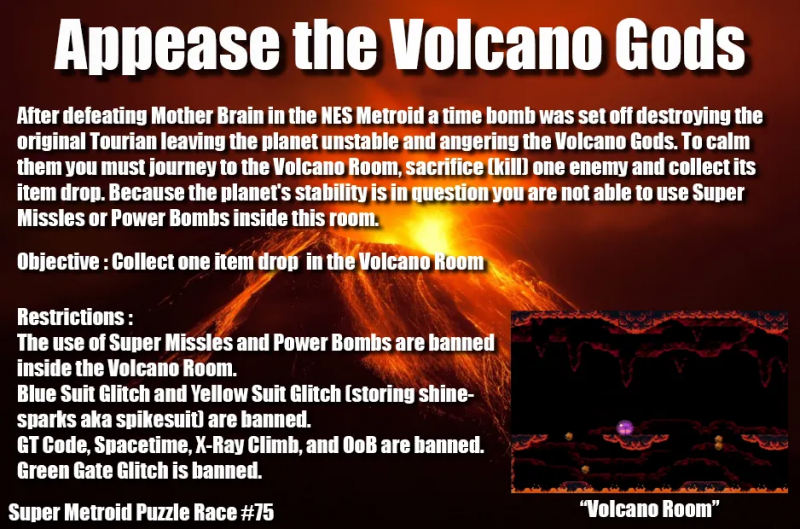 Appease the Volcano Gods

After defeating Mother Brain in the NES Metroid a time bomb was set off destroying the original Tourian leaving the planet unstable and angering the Volcano Gods. To calm them you must journey to the Volcano Room, sacrifice (kill) one enemy and collect its item drop. Because the planet's stability is in question you are not able to use Super Missles or Power Bombs inside this room.

Objective : Collect one item drop in the Volcano Room

Restrictions :
The use of Super Missles and Power Bombs are banned inside the Volcano Room.
Blue Suit Glitch and Yellow Suit Glitch (storing shinesparks aka spikesuit) are banned.
GT Code, Spacetime, X-Ray Climb, and OoB are banned.
Green Gate Glitch is banned.

Super Metroid Puzzle Race #75

"Volcano Room"